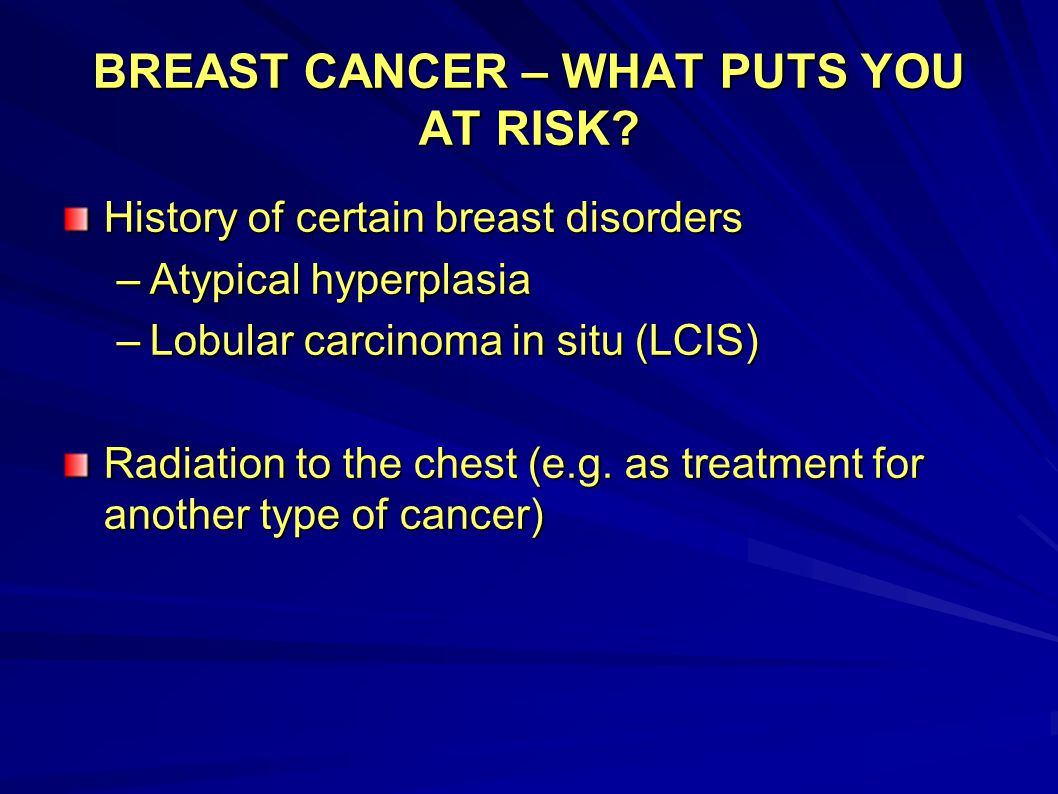 BREAST CANCER – WHAT PUTS YOU AT RISK?

History of certain breast disorders
– Atypical hyperplasia
– Lobular carcinoma in situ (LCIS)

Radiation to the chest (e.g. as treatment for another type of cancer)